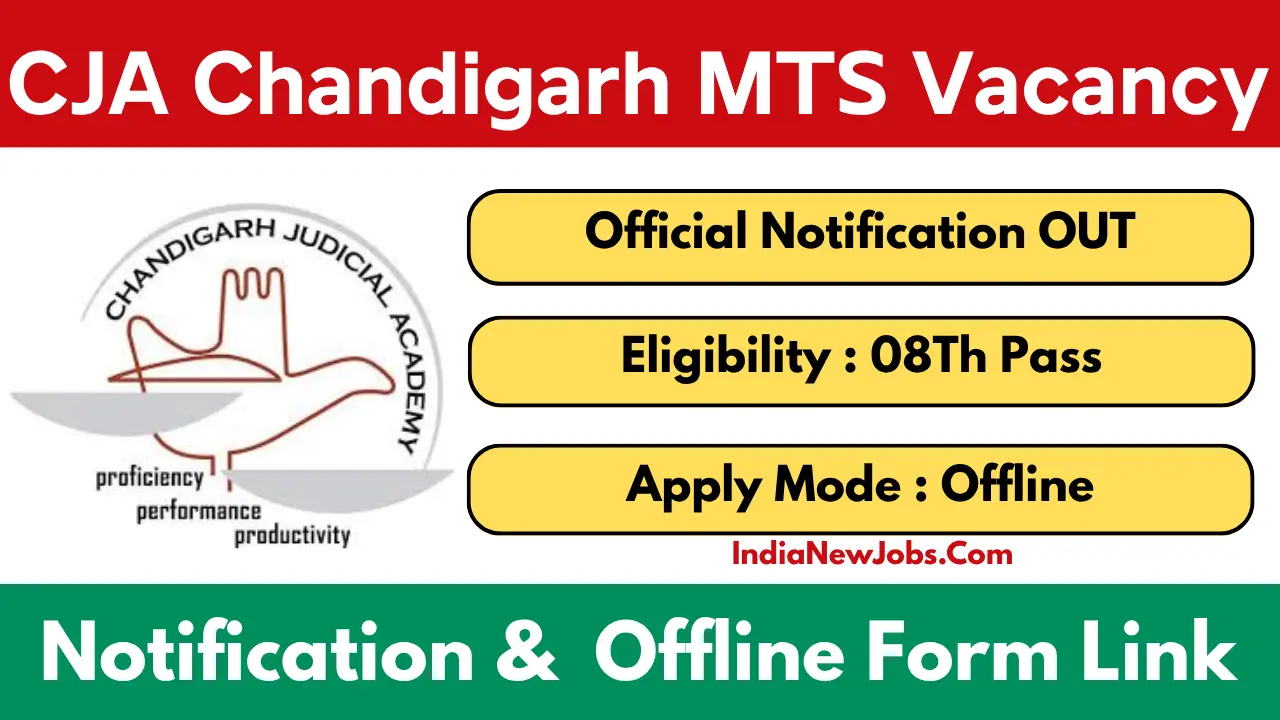 CJA Chandigarh MTS Vacancy

CHANDIGARH JUDICIAL ACADEMY

proficiency
performance
productivity

Official Notification OUT

Eligibility : 08Th Pass

Apply Mode : Offline

IndiaNewJobs.Com

Notification & Offline Form Link